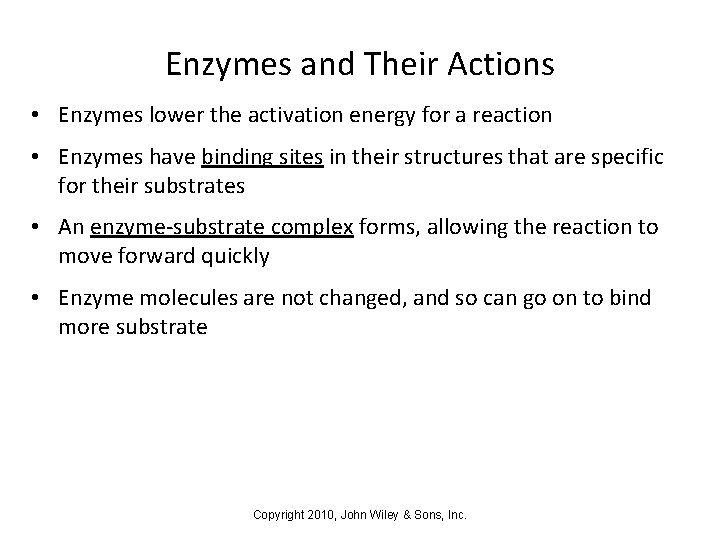 Enzymes and Their Actions

• Enzymes lower the activation energy for a reaction

• Enzymes have binding sites in their structures that are specific for their substrates

• An enzyme-substrate complex forms, allowing the reaction to move forward quickly

• Enzyme molecules are not changed, and so can go on to bind more substrate

Copyright 2010, John Wiley & Sons, Inc.